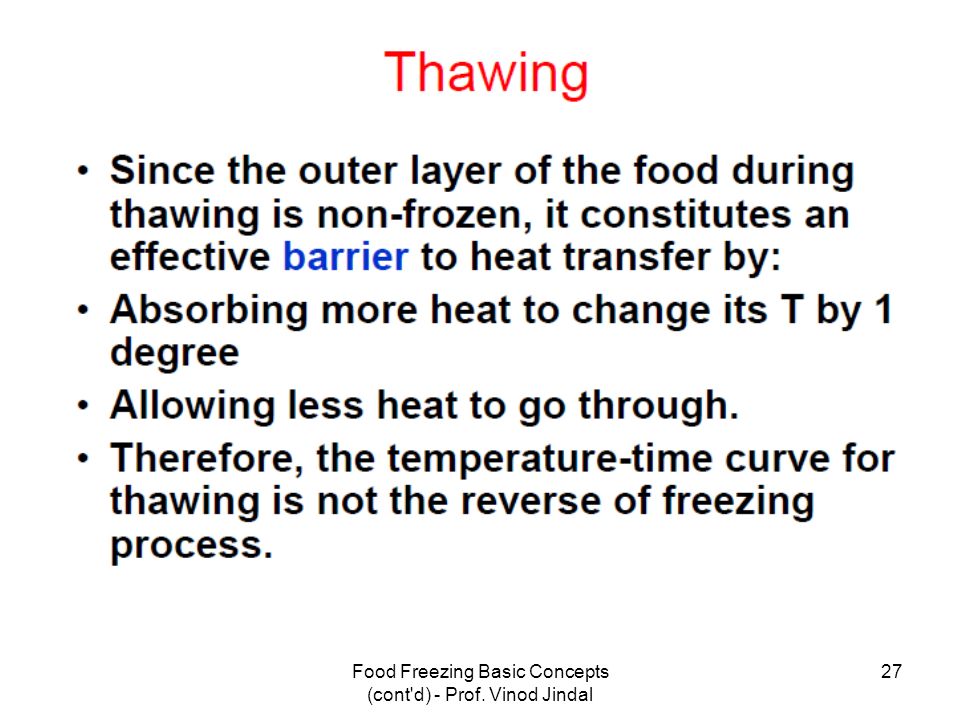 Thawing

• Since the outer layer of the food during thawing is non-frozen, it constitutes an effective barrier to heat transfer by:
• Absorbing more heat to change its T by 1 degree
• Allowing less heat to go through.
• Therefore, the temperature-time curve for thawing is not the reverse of freezing process.

Food Freezing Basic Concepts (cont'd) - Prof. Vinod Jindal

27